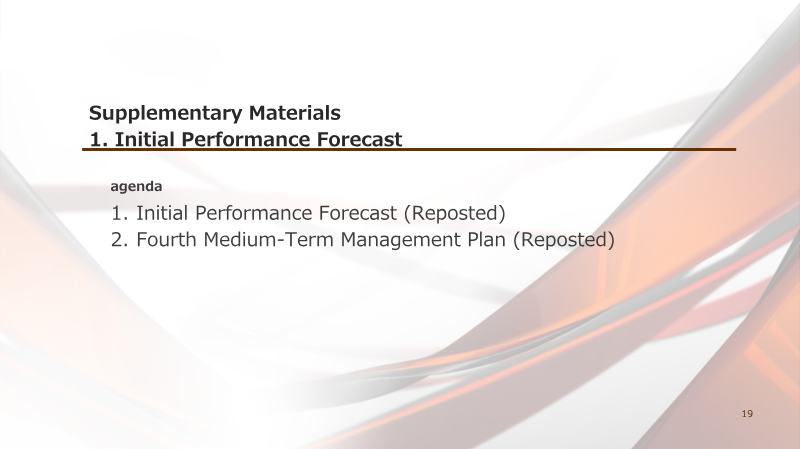 Supplementary Materials
1. Initial Performance Forecast

agenda

1. Initial Performance Forecast (Reposted)
2. Fourth Medium-Term Management Plan (Reposted)

19